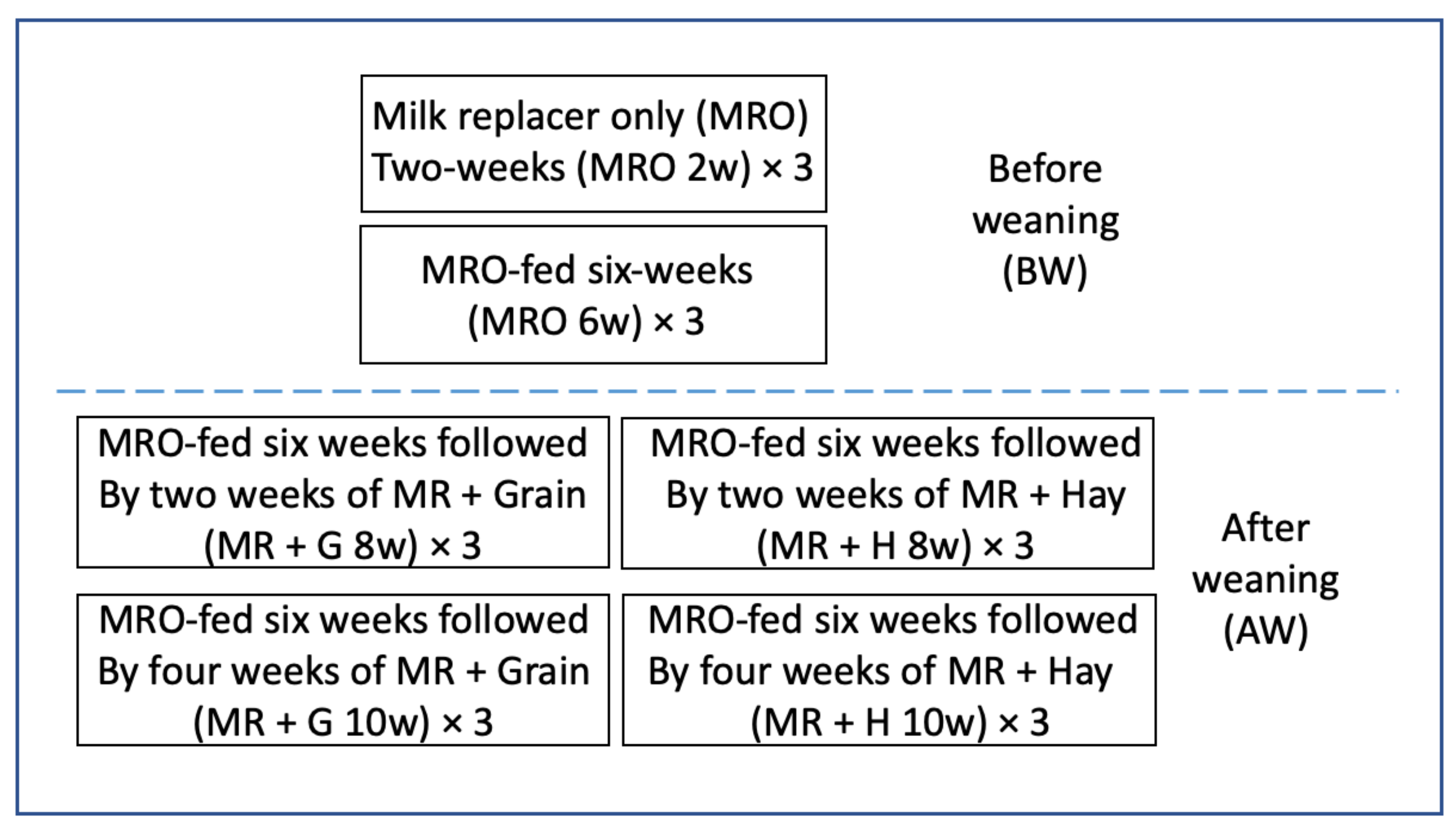 Milk replacer only (MRO)
Two-weeks (MRO 2w) × 3

MRO-fed six-weeks
(MRO 6w) × 3

Before
weaning
(BW)

MRO-fed six weeks followed
By two weeks of MR + Grain
(MR + G 8w) × 3

MRO-fed six weeks followed
By two weeks of MR + Hay
(MR + H 8w) × 3

MRO-fed six weeks followed
By four weeks of MR + Grain
(MR + G 10w) × 3

MRO-fed six weeks followed
By four weeks of MR + Hay
(MR + H 10w) × 3

After
weaning
(AW)